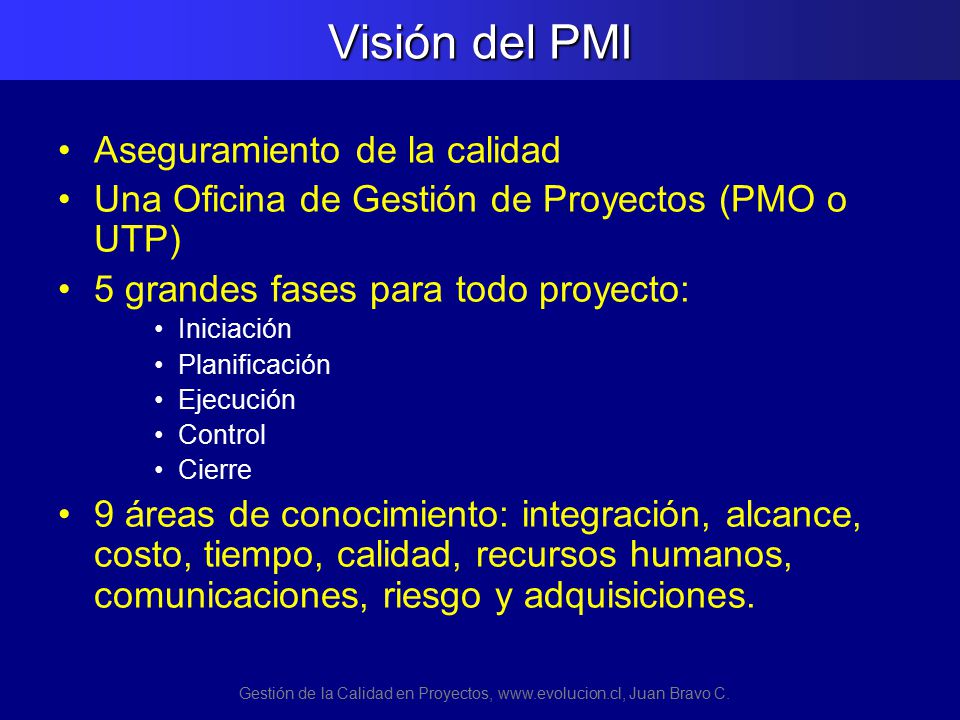 Visión del PMI

• Aseguramiento de la calidad
• Una Oficina de Gestión de Proyectos (PMO o UTP)
• 5 grandes fases para todo proyecto:
  • Iniciación
  • Planificación
  • Ejecución
  • Control
  • Cierre
• 9 áreas de conocimiento: integración, alcance, costo, tiempo, calidad, recursos humanos, comunicaciones, riesgo y adquisiciones.

Gestión de la Calidad en Proyectos, www.evolucion.cl, Juan Bravo C.